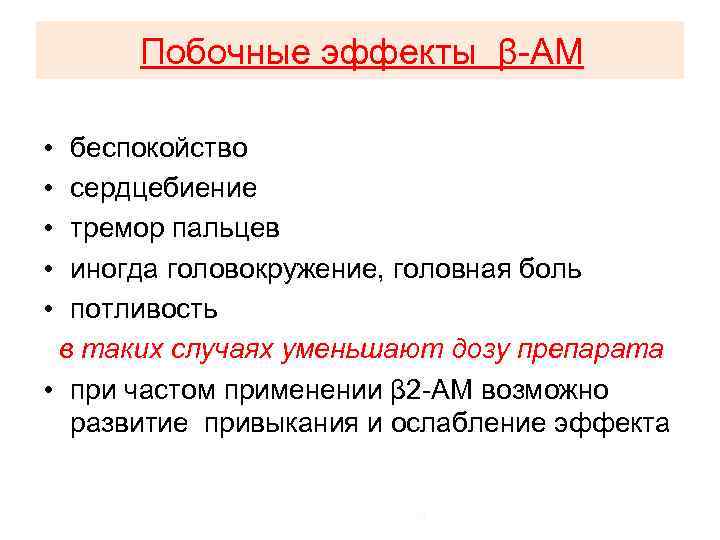 Побочные эффекты β-АМ

• беспокойство
• сердцебиение
• тремор пальцев
• иногда головокружение, головная боль
• потливость

в таких случаях уменьшают дозу препарата

• при частом применении β2-АМ возможно развитие привыкания и ослабление эффекта